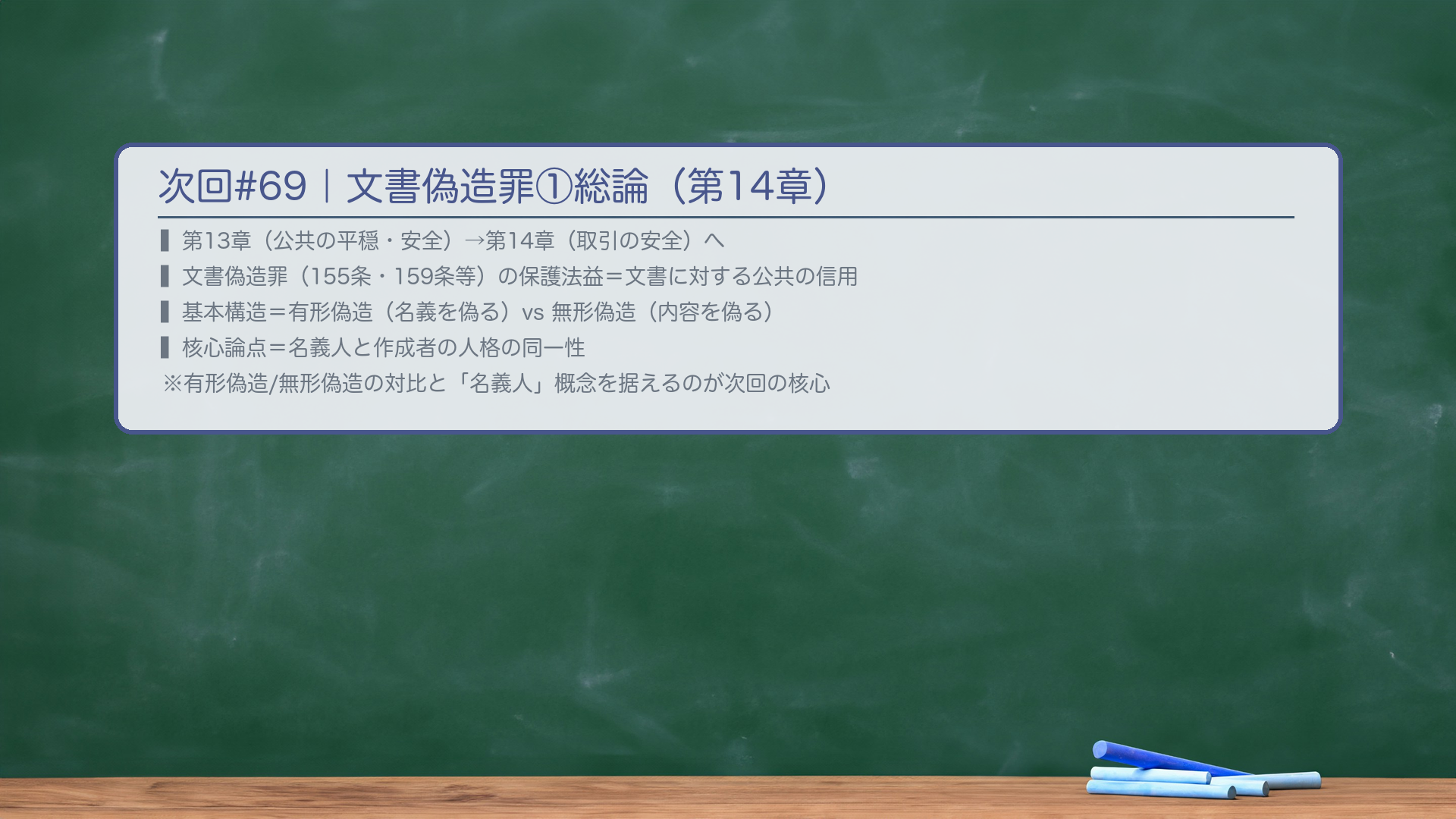 次回#69｜文書偽造罪①総論（第14章）

▌第13章（公共の平穏・安全）→第14章（取引の安全）へ

▌文書偽造罪（155条・159条等）の保護法益＝文書に対する公共の信用

▌基本構造＝有形偽造（名義を偽る）vs 無形偽造（内容を偽る）

▌核心論点＝名義人と作成者の人格の同一性

※有形偽造/無形偽造の対比と「名義人」概念を据えるのが次回の核心